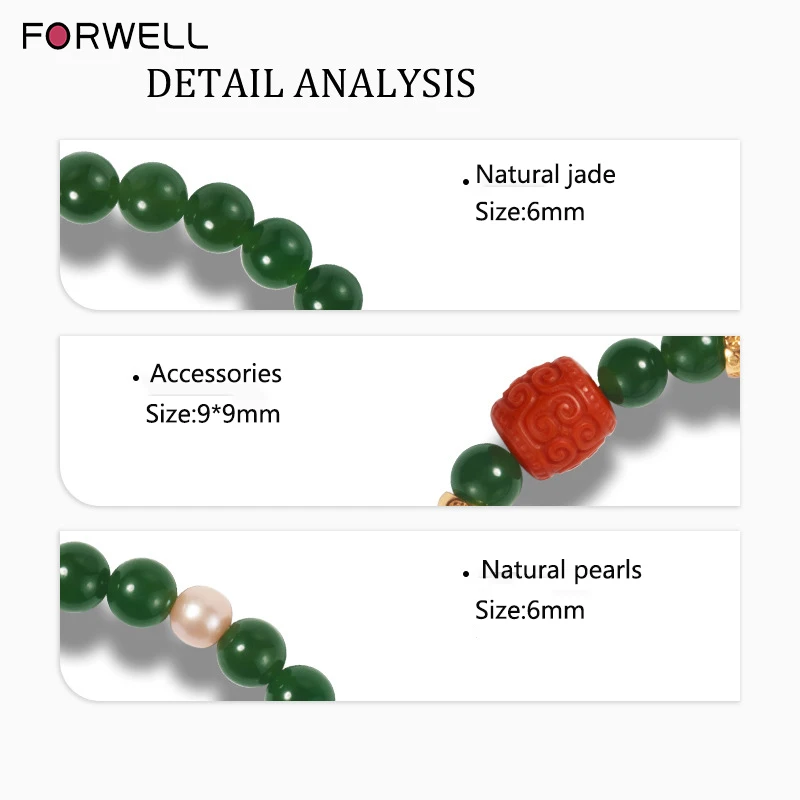 FORWELL

DETAIL ANALYSIS

• Natural jade
Size:6mm

• Accessories
Size:9*9mm

• Natural pearls
Size:6mm